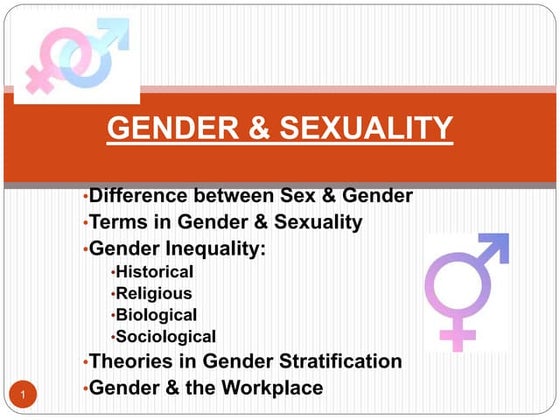 GENDER & SEXUALITY

•Difference between Sex & Gender
•Terms in Gender & Sexuality
•Gender Inequality:
•Historical
•Religious
•Biological
•Sociological
•Theories in Gender Stratification
•Gender & the Workplace

1